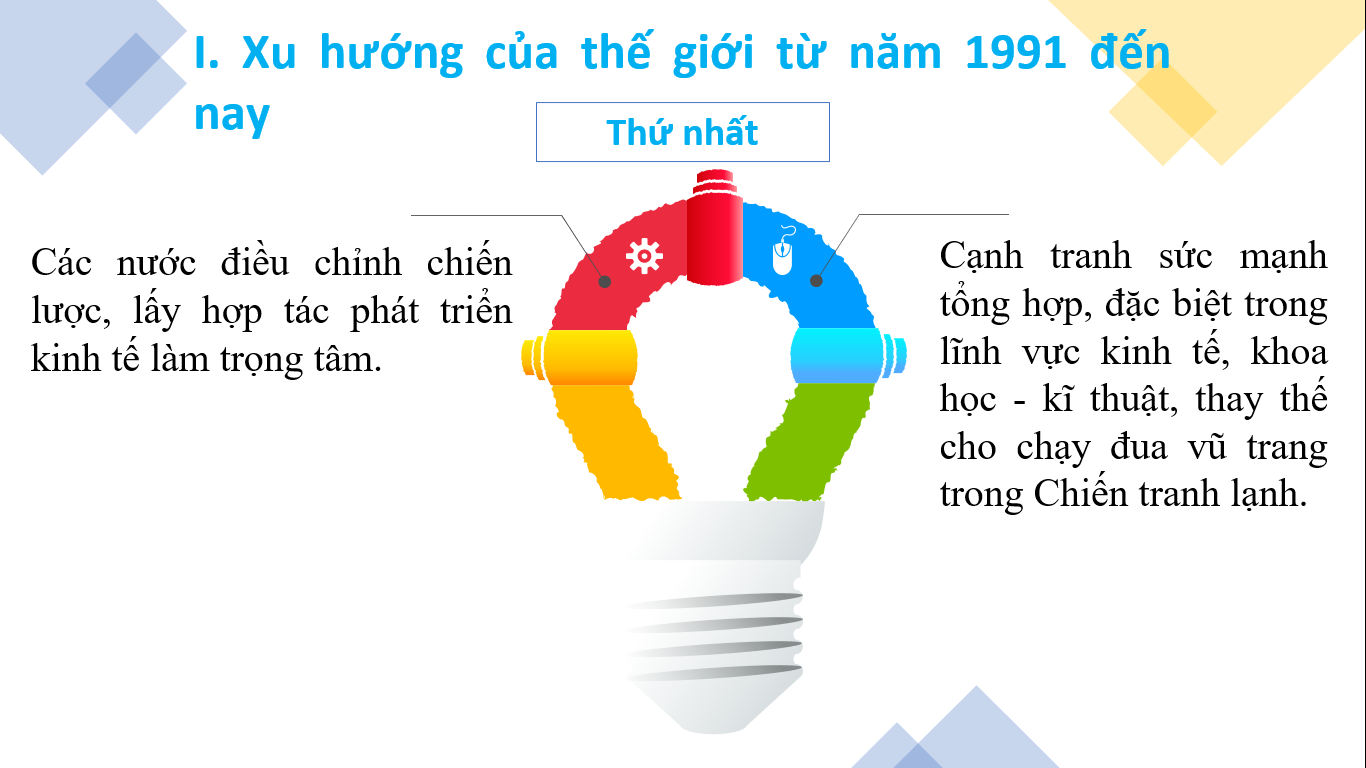 I. Xu hướng của thế giới từ năm 1991 đến nay

Thứ nhất

Các nước điều chỉnh chiến lược, lấy hợp tác phát triển kinh tế làm trọng tâm.

Cạnh tranh sức mạnh tổng hợp, đặc biệt trong lĩnh vực kinh tế, khoa học - kĩ thuật, thay thế cho chạy đua vũ trang trong Chiến tranh lạnh.